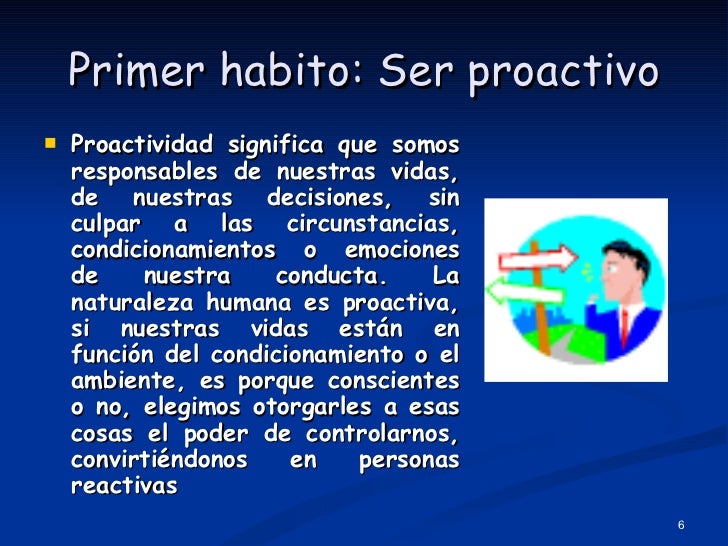 Primer habito: Ser proactivo

Proactividad significa que somos responsables de nuestras vidas, de nuestras decisiones, sin culpar a las circunstancias, condicionamientos o emociones de nuestra conducta. La naturaleza humana es proactiva, si nuestras vidas están en función del condicionamiento o el ambiente, es porque conscientes o no, elegimos otorgarles a esas cosas el poder de controlarnos, convirtiéndonos en personas reactivas

6